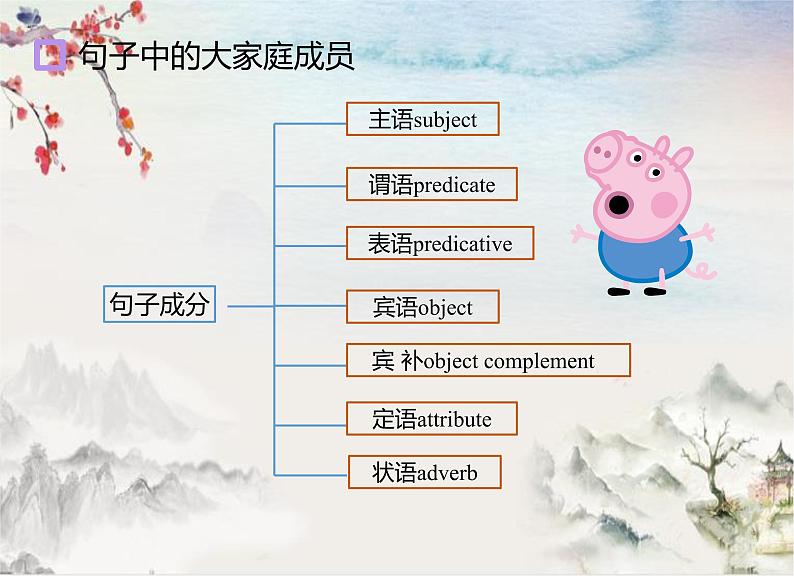 句子中的大家庭成员

句子成分

主语subject

谓语predicate

表语predicative

宾语object

宾 补object complement

定语attribute

状语adverb